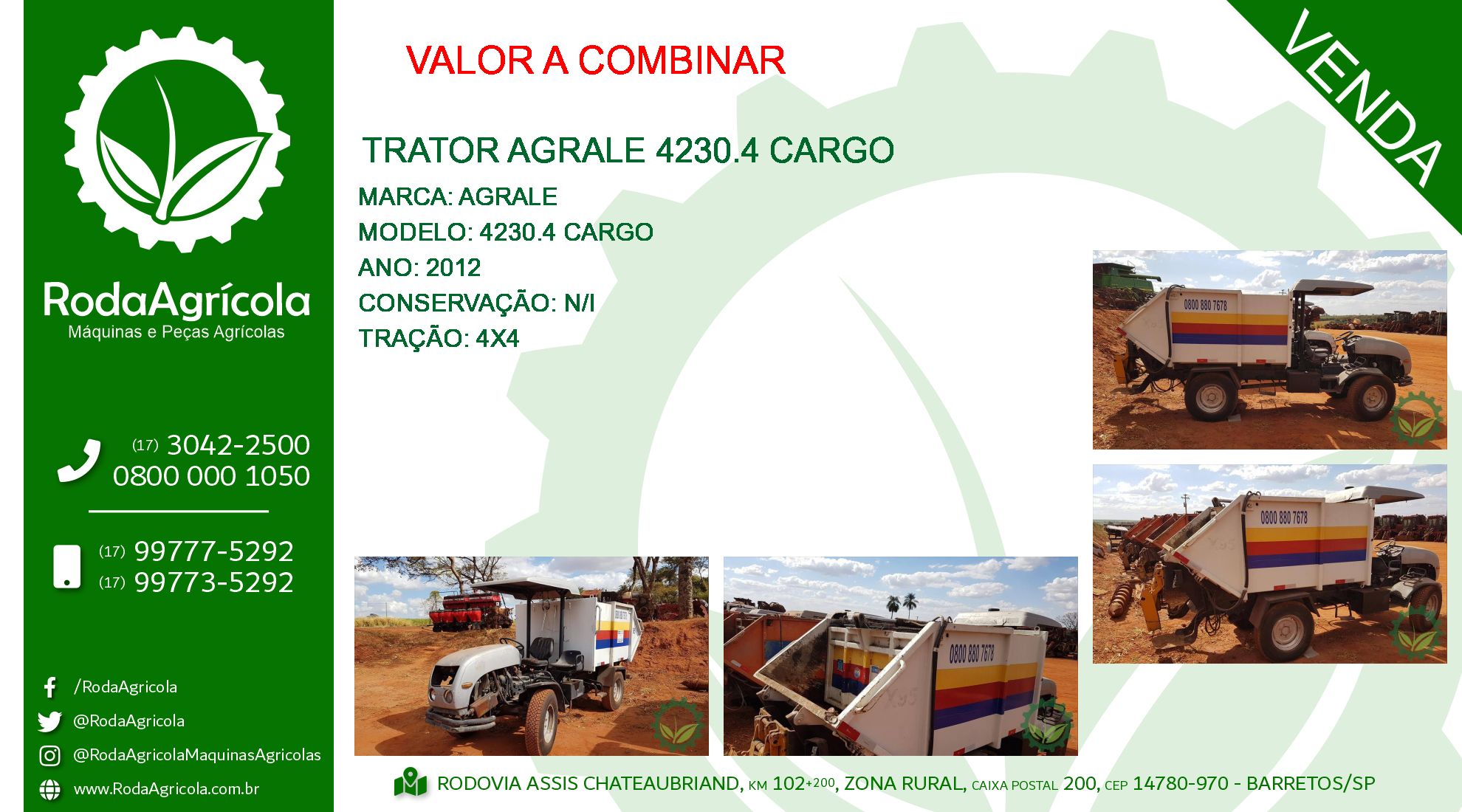 RodaAgrícola
Máquinas e Peças Agrícolas

(17) 3042-2500
0800 000 1050

(17) 99777-5292
(17) 99773-5292

/RodaAgricola
@RodaAgricola
@RodaAgricolaMaquinasAgricolas
www.RodaAgricola.com.br

VALOR A COMBINAR

VENDA

TRATOR AGRALE 4230.4 CARGO

MARCA: AGRALE
MODELO: 4230.4 CARGO
ANO: 2012
CONSERVAÇÃO: N/I
TRAÇÃO: 4X4

0800 880 7678

0800 880 7678

0800 880 7678

RODOVIA ASSIS CHATEAUBRIAND, KM 102+200, ZONA RURAL, CAIXA POSTAL 200, CEP 14780-970 - BARRETOS/SP